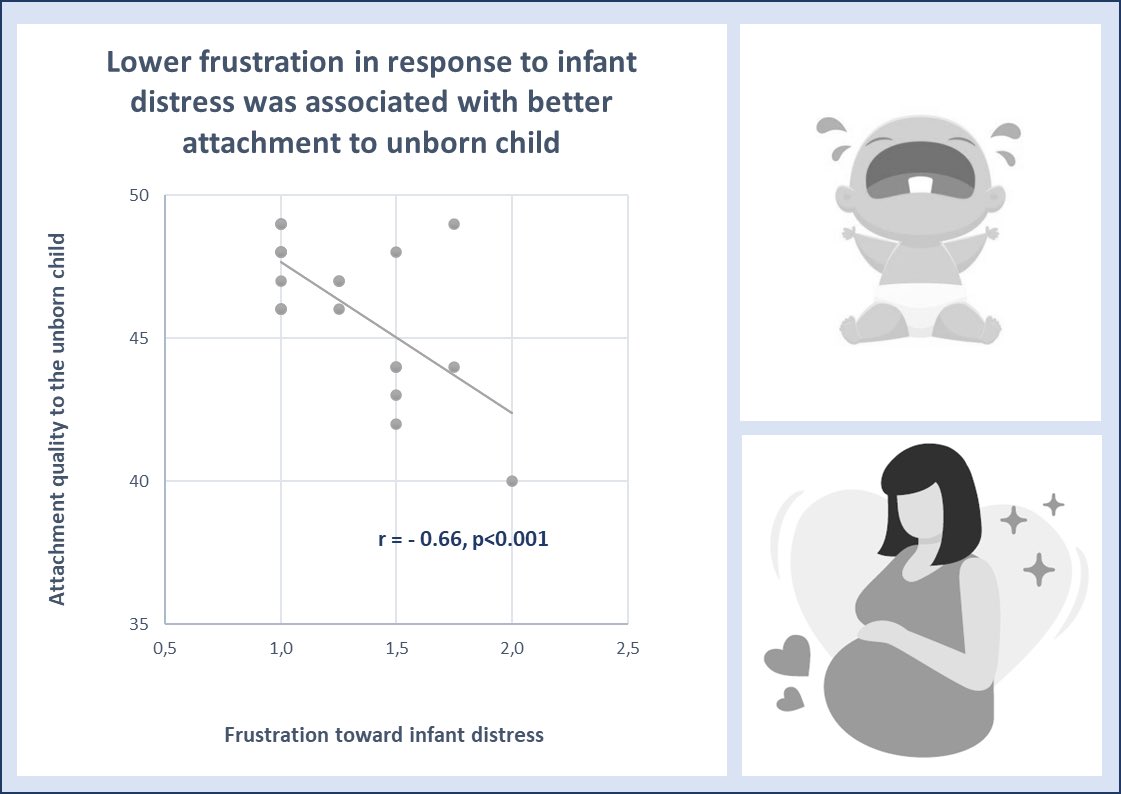 Lower frustration in response to infant distress was associated with better attachment to unborn child

Attachment quality to the unborn child

50
45
40
35

0,5
1,0
1,5
2,0
2,5

r = - 0.66, p<0.001

Frustration toward infant distress